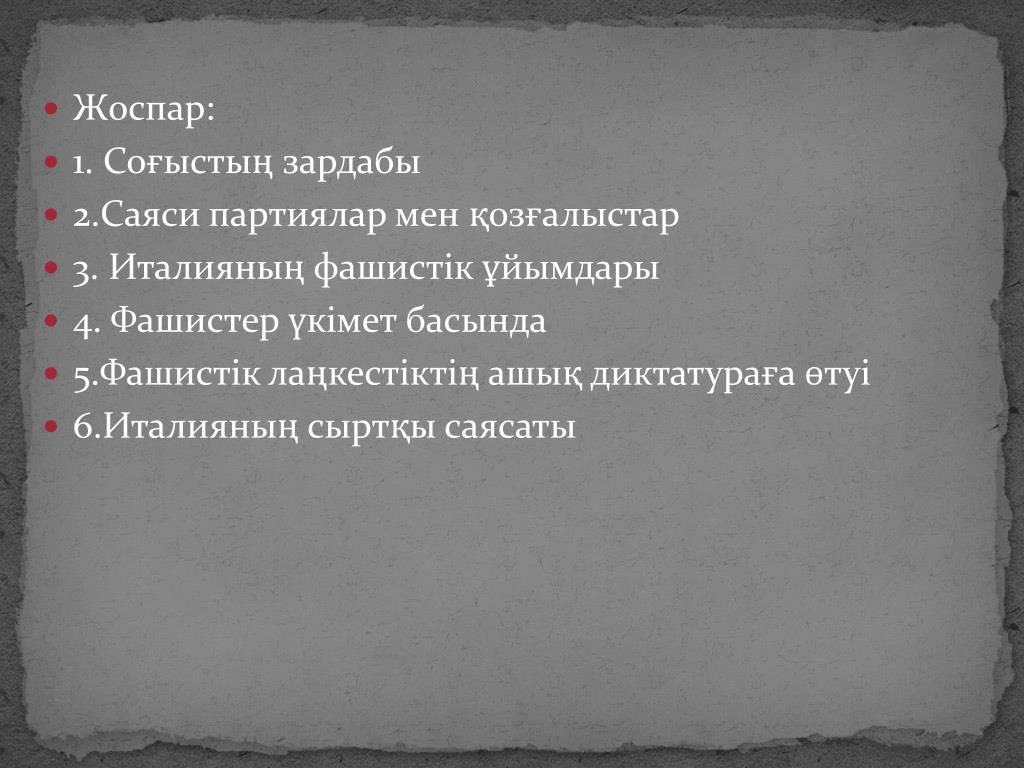 Жоспар:
1. Соғыстың зардабы
2.Саяси партиялар мен қозғалыстар
3. Италияның фашистік ұйымдары
4. Фашистер үкімет басында
5.Фашистік лаңкестіктің ашық диктатураға өтуі
6.Италияның сыртқы саясаты